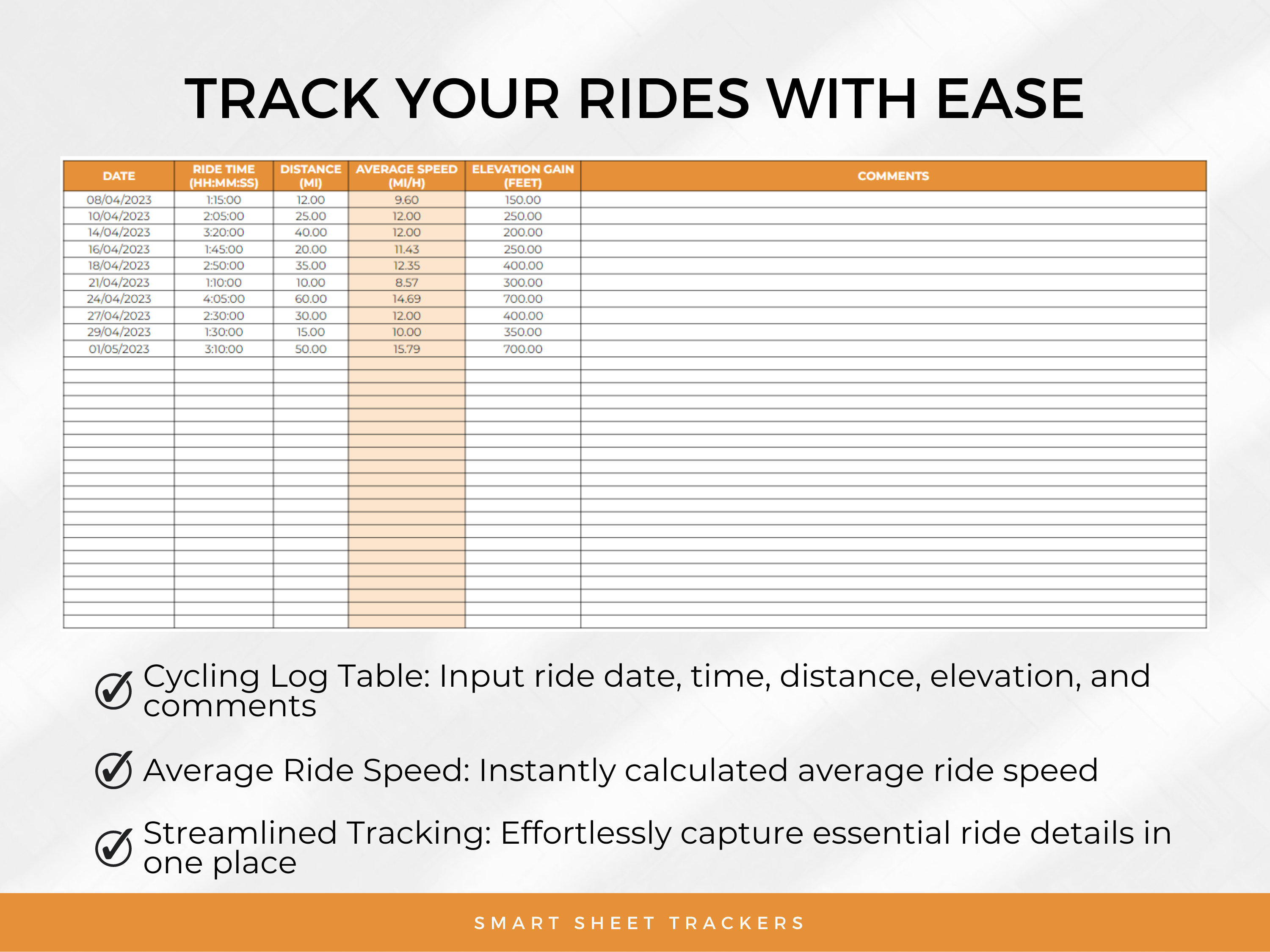 TRACK YOUR RIDES WITH EASE

| DATE | RIDE TIME (HH:MM:SS) | DISTANCE (MI) | AVERAGE SPEED (MI/H) | ELEVATION GAIN (FEET) | COMMENTS |
|---|---|---|---|---|---|
| 08/04/2023 | 1:15:00 | 12.00 | 9.60 | 150.00 | |
| 10/04/2023 | 2:05:00 | 25.00 | 12.00 | 250.00 | |
| 14/04/2023 | 3:20:00 | 40.00 | 12.00 | 200.00 | |
| 16/04/2023 | 1:45:00 | 20.00 | 11.43 | 250.00 | |
| 18/04/2023 | 2:50:00 | 35.00 | 12.35 | 400.00 | |
| 21/04/2023 | 1:10:00 | 10.00 | 8.57 | 300.00 | |
| 24/04/2023 | 4:05:00 | 60.00 | 14.69 | 700.00 | |
| 27/04/2023 | 2:30:00 | 30.00 | 12.00 | 400.00 | |
| 29/04/2023 | 1:30:00 | 15.00 | 10.00 | 350.00 | |
| 01/05/2023 | 3:10:00 | 50.00 | 15.79 | 700.00 | |

Cycling Log Table: Input ride date, time, distance, elevation, and comments

Average Ride Speed: Instantly calculated average ride speed

Streamlined Tracking: Effortlessly capture essential ride details in one place

SMART SHEET TRACKERS